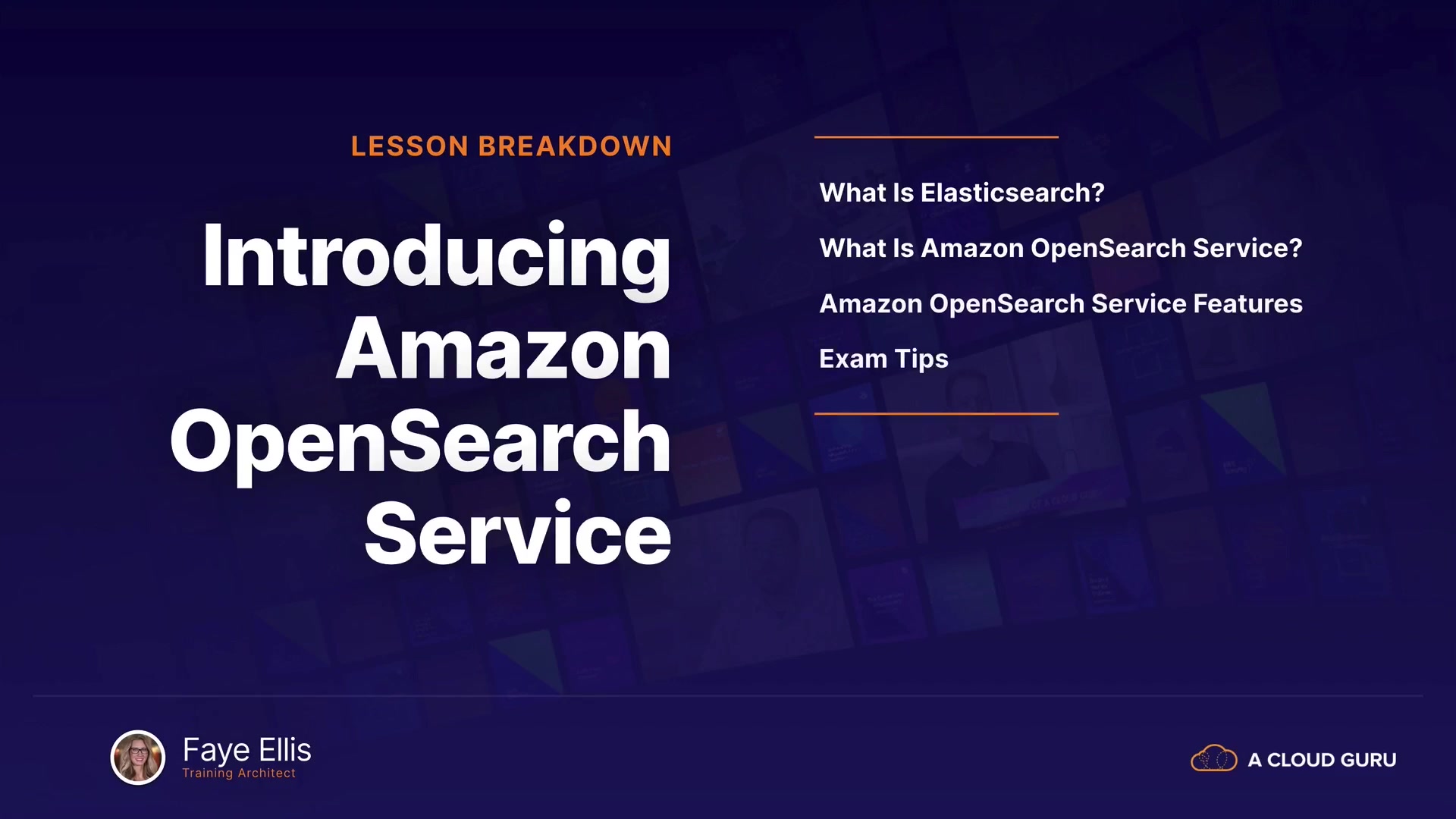 LESSON BREAKDOWN

Introducing Amazon OpenSearch Service

What Is Elasticsearch?

What Is Amazon OpenSearch Service?

Amazon OpenSearch Service Features

Exam Tips

Faye Ellis
Training Architect

A CLOUD GURU